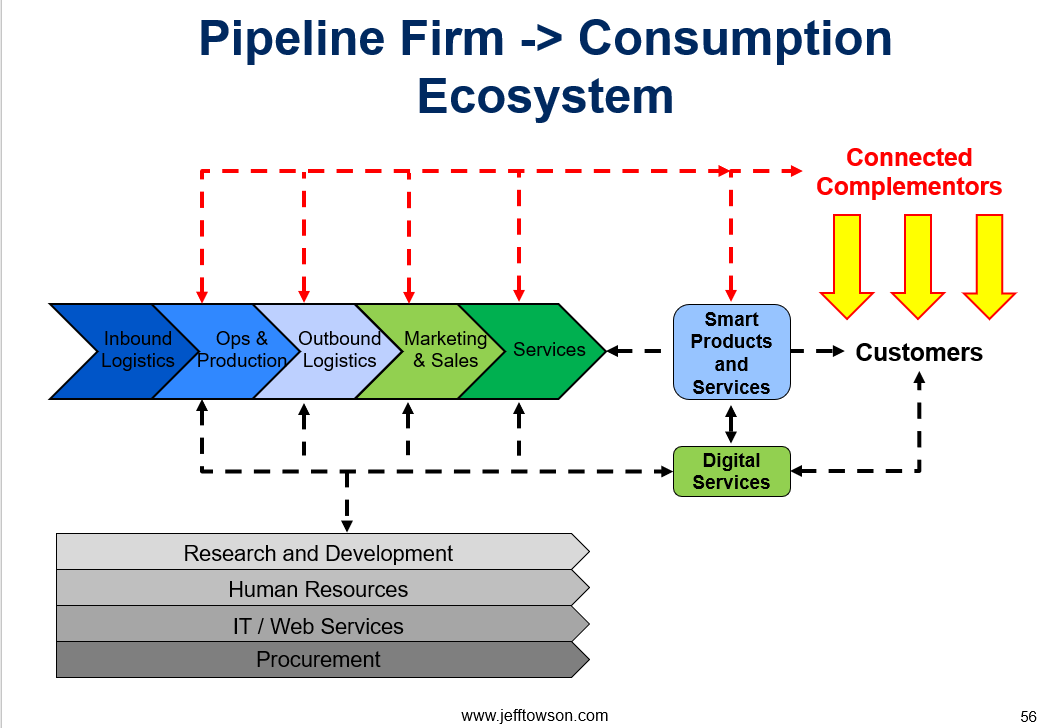 Pipeline Firm -> Consumption Ecosystem

Connected Complementors

Inbound Logistics

Ops & Production

Outbound Logistics

Marketing & Sales

Services

Smart Products and Services

Customers

Digital Services

Research and Development

Human Resources

IT / Web Services

Procurement

www.jefftowson.com

56